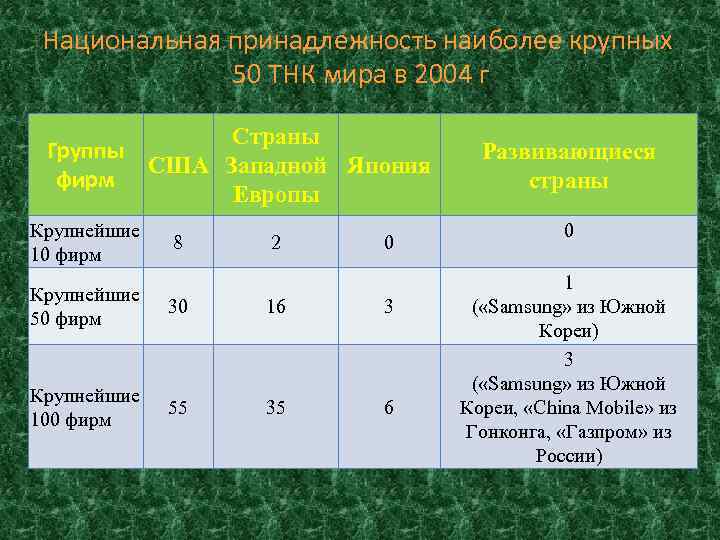 Национальная принадлежность наиболее крупных 50 ТНК мира в 2004 г

| Группы фирм | США | Страны Западной Европы | Япония | Развивающиеся страны |
|---|---|---|---|---|
| Крупнейшие 10 фирм | 8 | 2 | 0 | 0 |
| Крупнейшие 50 фирм | 30 | 16 | 3 | 1 («Samsung» из Южной Кореи) |
| Крупнейшие 100 фирм | 55 | 35 | 6 | 3 («Samsung» из Южной Кореи, «China Mobile» из Гонконга, «Газпром» из России) |